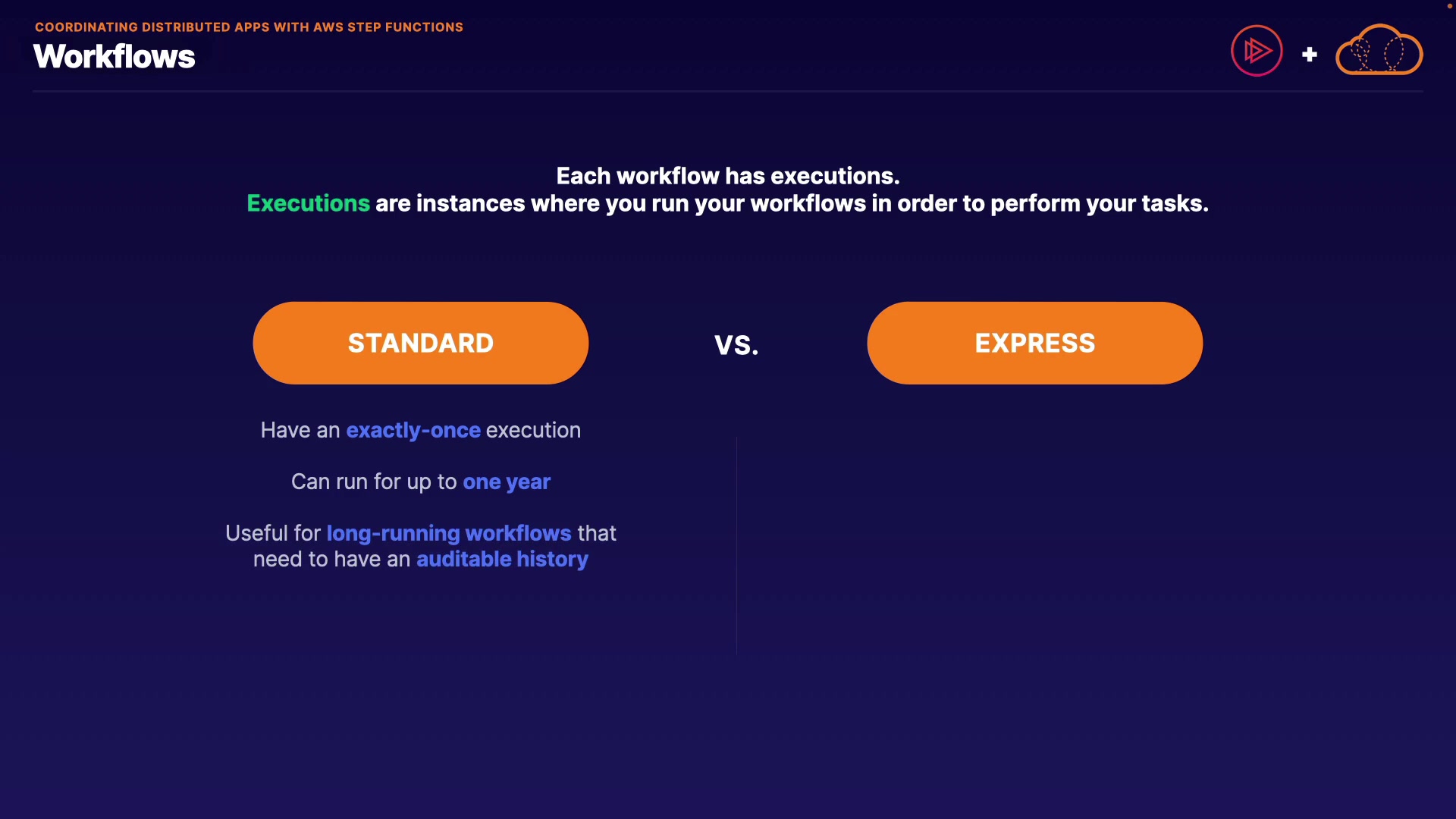 COORDINATING DISTRIBUTED APPS WITH AWS STEP FUNCTIONS
Workflows

+

Each workflow has executions.
Executions are instances where you run your workflows in order to perform your tasks.

STANDARD

VS.

EXPRESS

Have an exactly-once execution

Can run for up to one year

Useful for long-running workflows that need to have an auditable history